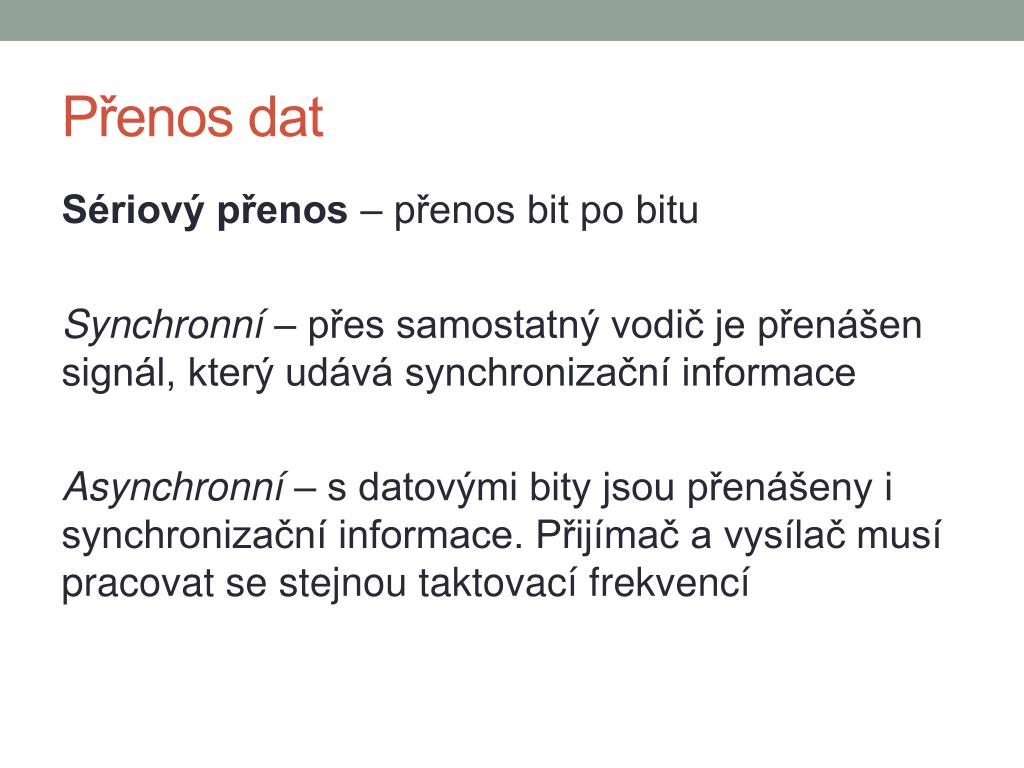 Přenos dat

Sériový přenos – přenos bit po bitu

Synchronní – přes samostatný vodič je přenášen signál, který udává synchronizační informace

Asynchronní – s datovými bity jsou přenášeny i synchronizační informace. Přijímač a vysílač musí pracovat se stejnou taktovací frekvencí